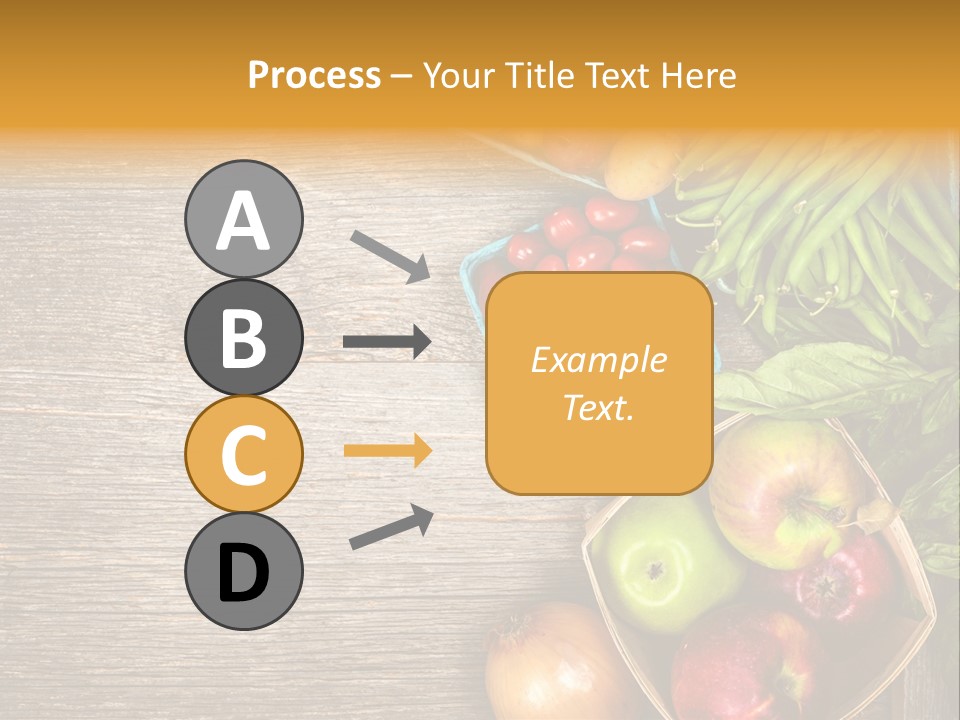 Process – Your Title Text Here

A

B

C

D

Example Text.